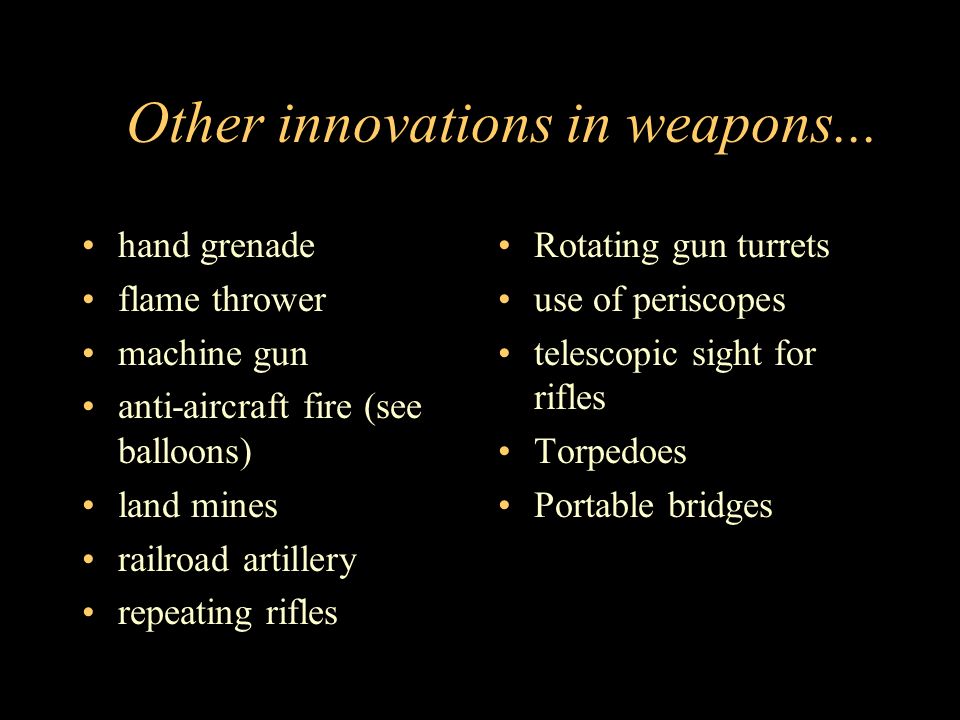 Other innovations in weapons...

• hand grenade
• flame thrower
• machine gun
• anti-aircraft fire (see balloons)
• land mines
• railroad artillery
• repeating rifles

• Rotating gun turrets
• use of periscopes
• telescopic sight for rifles
• Torpedoes
• Portable bridges